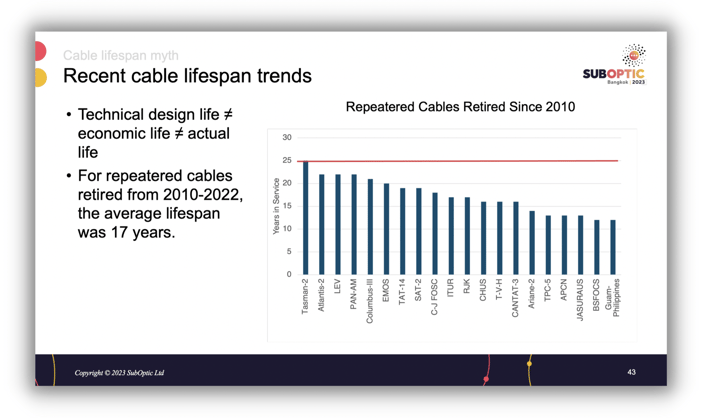 Cable lifespan myth
Recent cable lifespan trends

SUBOPTIC
Bangkok | 2023

• Technical design life ≠ economic life ≠ actual life
• For repeatered cables retired from 2010-2022, the average lifespan was 17 years.

Repeatered Cables Retired Since 2010

Years in Service

30
25
20
15
10
5
0

Tasman-2
Atlantis-2
LEV
PAN-AM
Columbus-III
EMOS
TAT-14
SAT-2
C-J FOSC
ITUR
RJK
CHUS
T-V-H
CANTAT-3
Ariane-2
TPC-5
APCN
JASURAUS
BSFOCS
Guam-Philippines

Copyright © 2023 SubOptic Ltd
43